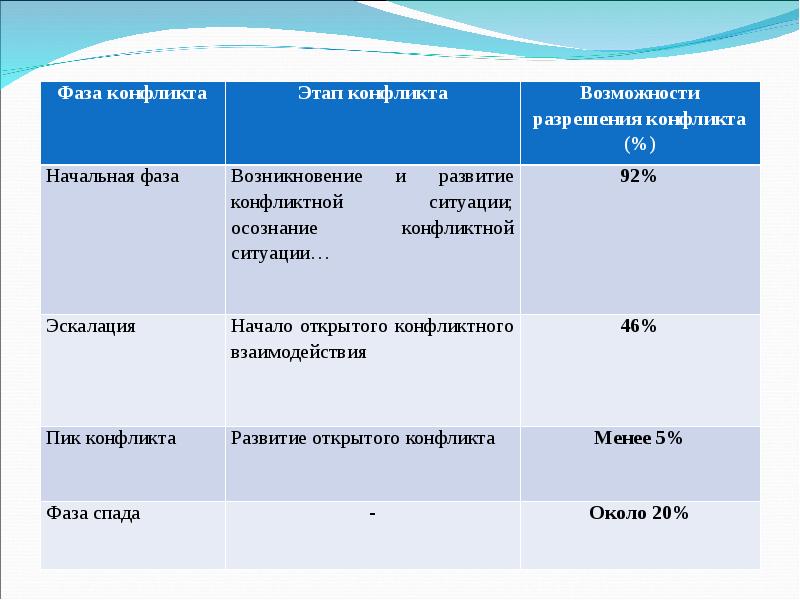 | Фаза конфликта | Этап конфликта | Возможности разрешения конфликта (%) |
|---|---|---|
| Начальная фаза | Возникновение и развитие конфликтной ситуации; осознание конфликтной ситуации… | 92% |
| Эскалация | Начало открытого конфликтного взаимодействия | 46% |
| Пик конфликта | Развитие открытого конфликта | Менее 5% |
| Фаза спада | - | Около 20% |